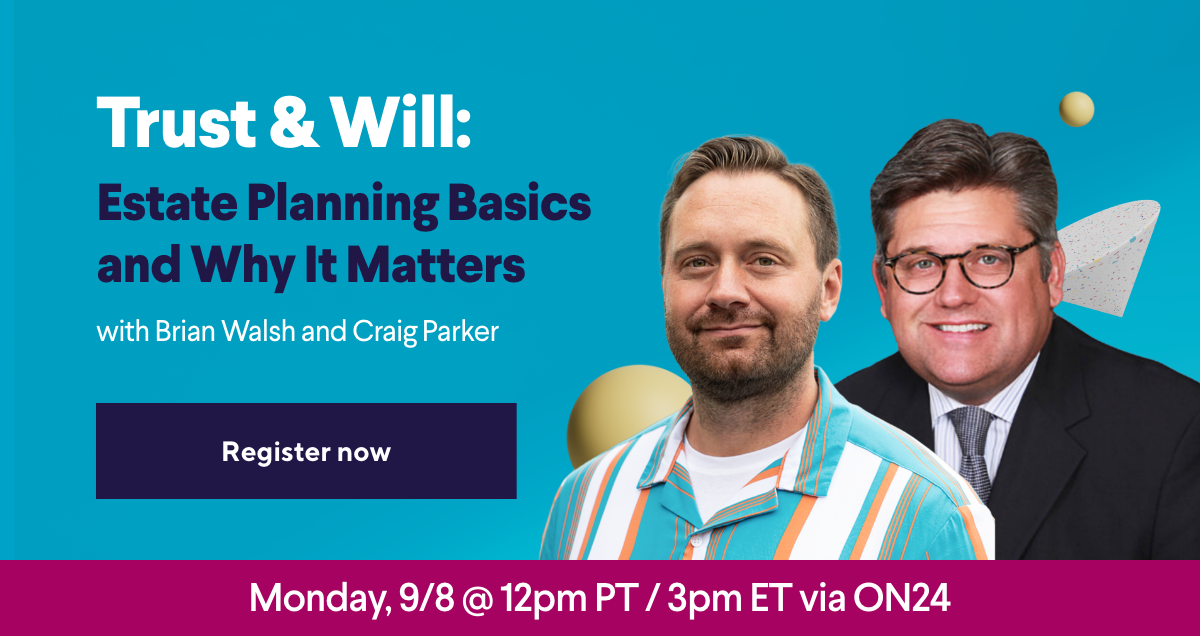 Trust & Will:
Estate Planning Basics and Why It Matters

with Brian Walsh and Craig Parker

Register now

Monday, 9/8 @ 12pm PT / 3pm ET via ON24